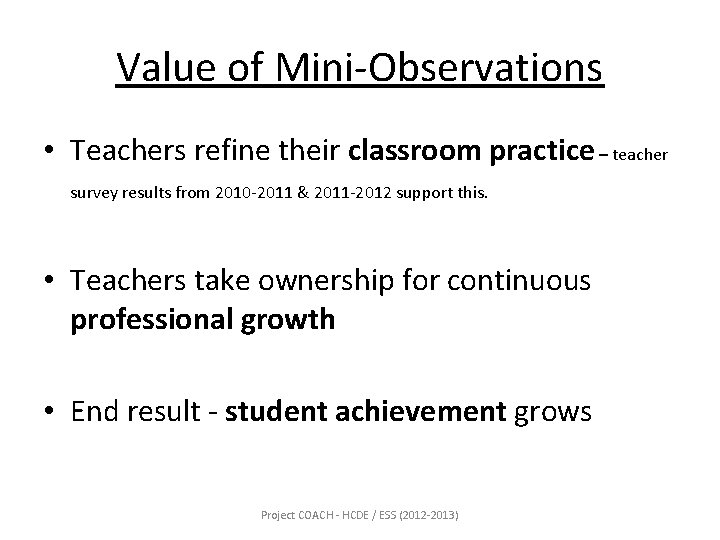 Value of Mini-Observations

• Teachers refine their classroom practice – teacher survey results from 2010-2011 & 2011-2012 support this.

• Teachers take ownership for continuous professional growth

• End result - student achievement grows

Project COACH - HCDE / ESS (2012-2013)